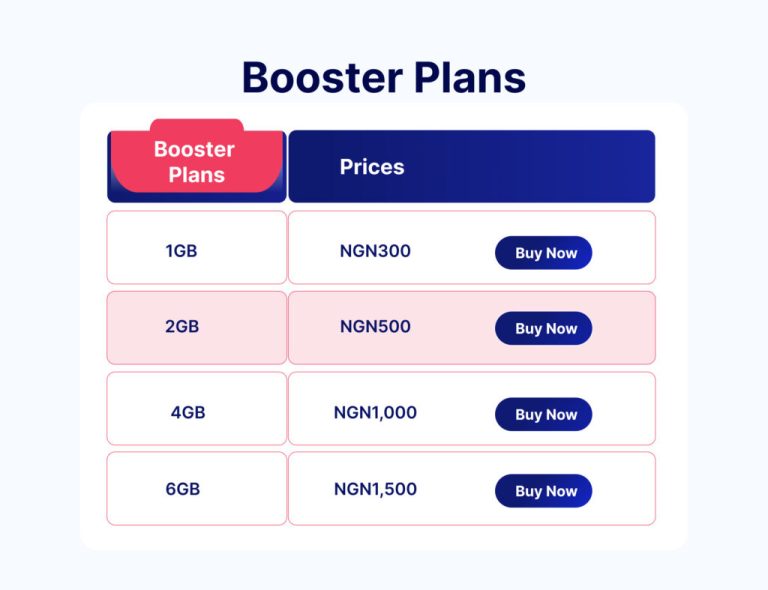 Booster Plans

| Booster Plans | Prices | |
|---|---|---|
| 1GB | NGN300 | Buy Now |
| 2GB | NGN500 | Buy Now |
| 4GB | NGN1,000 | Buy Now |
| 6GB | NGN1,500 | Buy Now |